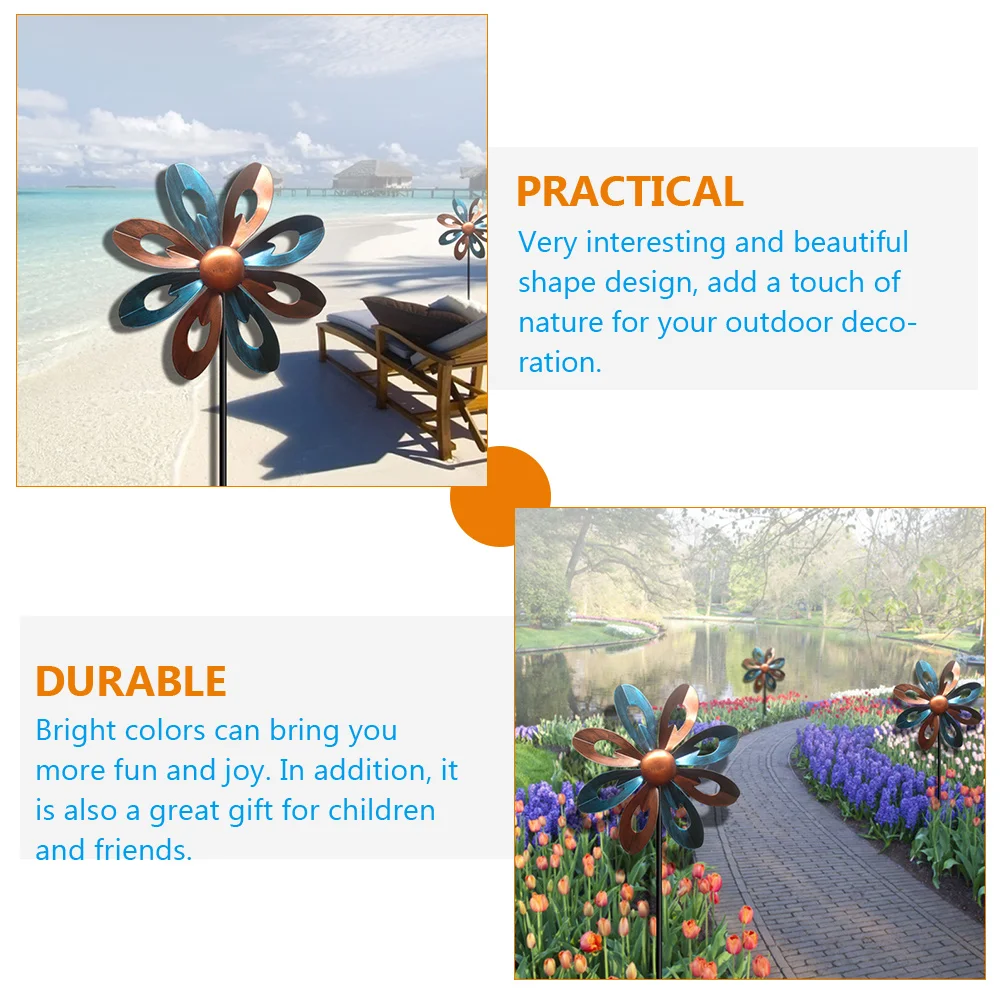 PRACTICAL

Very interesting and beautiful shape design, add a touch of nature for your outdoor decoration.

DURABLE

Bright colors can bring you more fun and joy. In addition, it is also a great gift for children and friends.